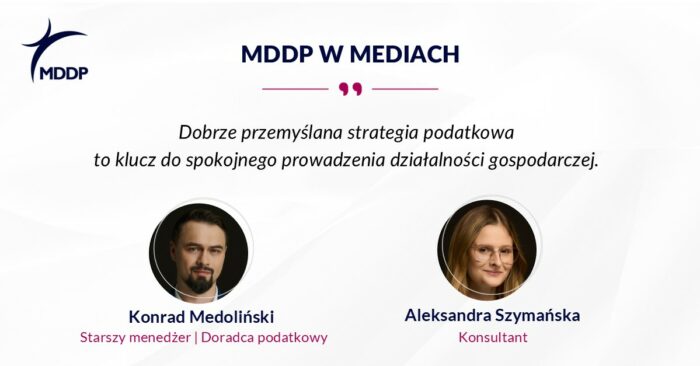 MDDP

MDDP W MEDIACH

Dobrze przemyślana strategia podatkowa to klucz do spokojnego prowadzenia działalności gospodarczej.

Konrad Medoliński
Starszy menedżer | Doradca podatkowy

Aleksandra Szymańska
Konsultant